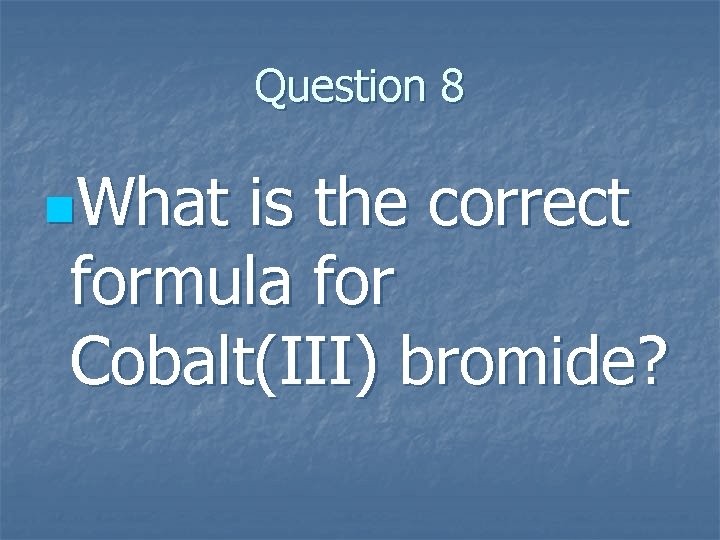 Question 8

What is the correct formula for Cobalt(III) bromide?